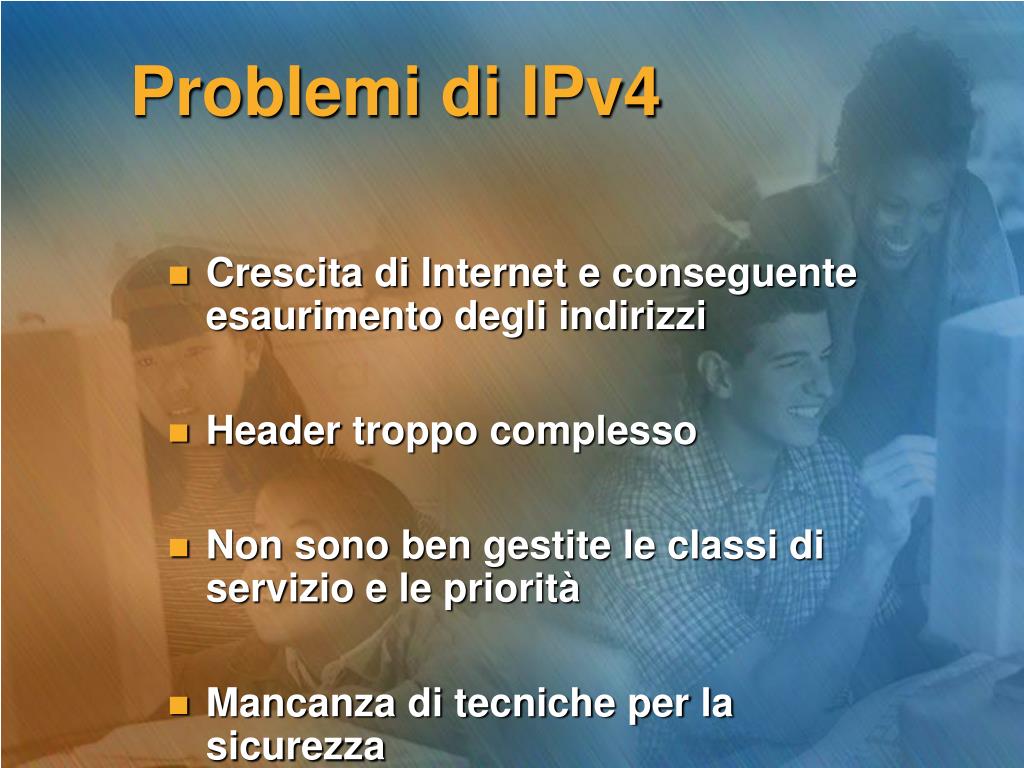 Problemi di IPv4

- Crescita di Internet e conseguente esaurimento degli indirizzi

- Header troppo complesso

- Non sono ben gestite le classi di servizio e le priorità

- Mancanza di tecniche per la sicurezza